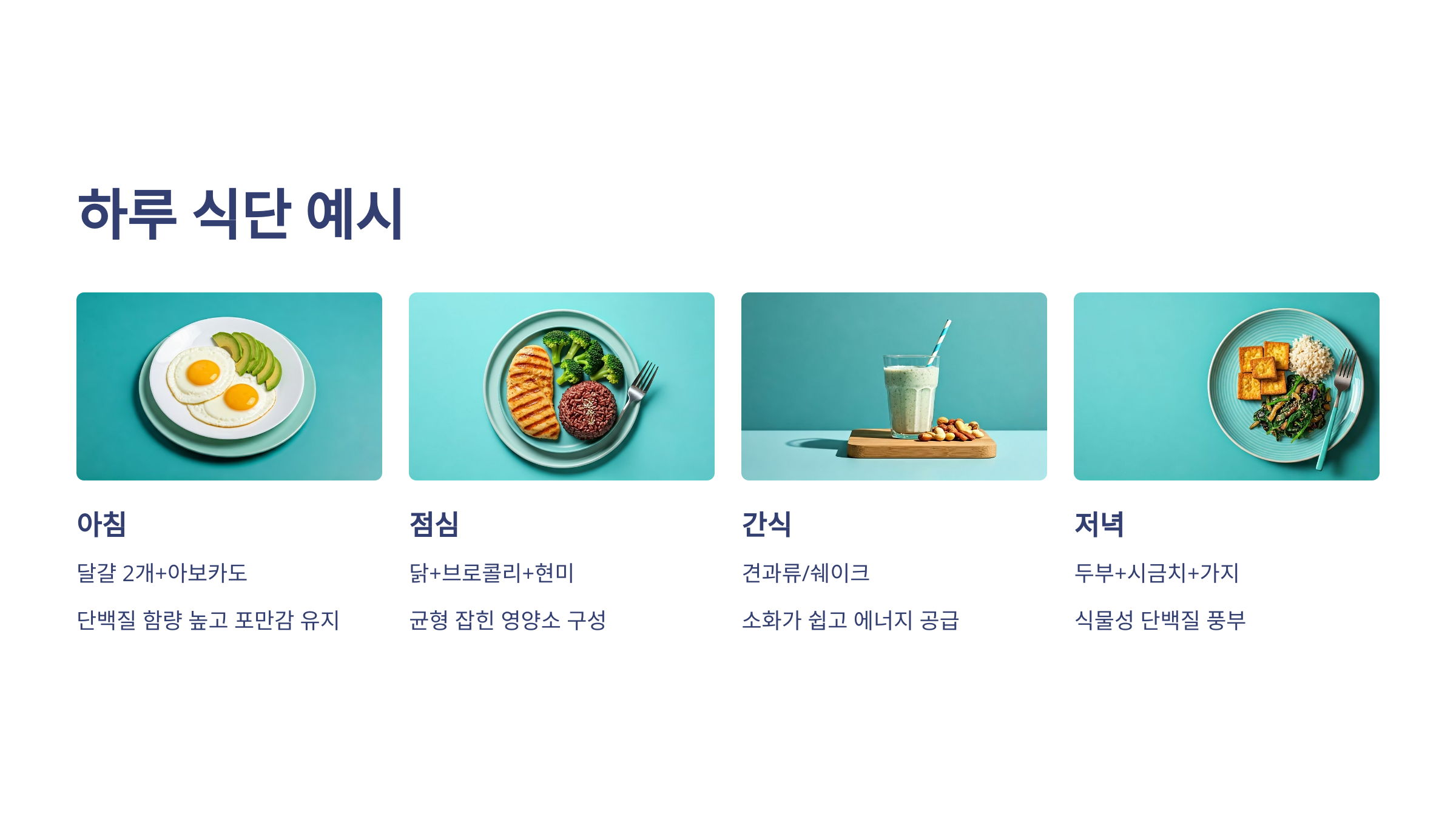 하루 식단 예시

아침

달걀 2개+아보카도

단백질 함량 높고 포만감 유지

점심

닭+브로콜리+현미

균형 잡힌 영양소 구성

간식

견과류/쉐이크

소화가 쉽고 에너지 공급

저녁

두부+시금치+가지

식물성 단백질 풍부